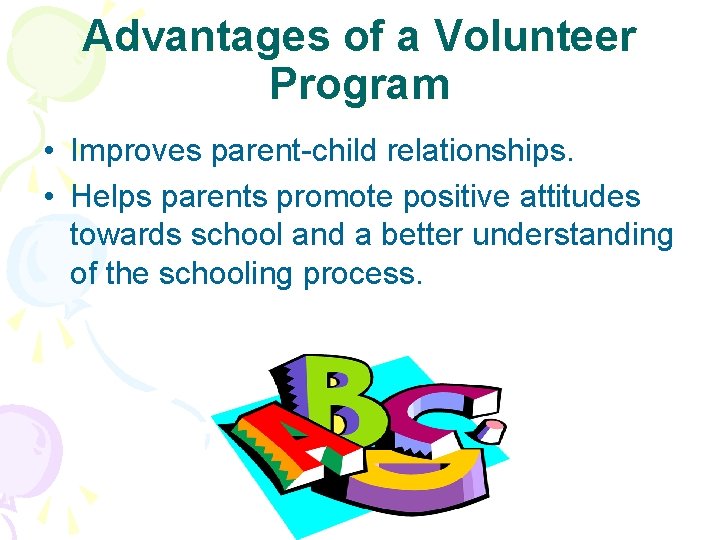 Advantages of a Volunteer Program

• Improves parent-child relationships.
• Helps parents promote positive attitudes towards school and a better understanding of the schooling process.

ABCD